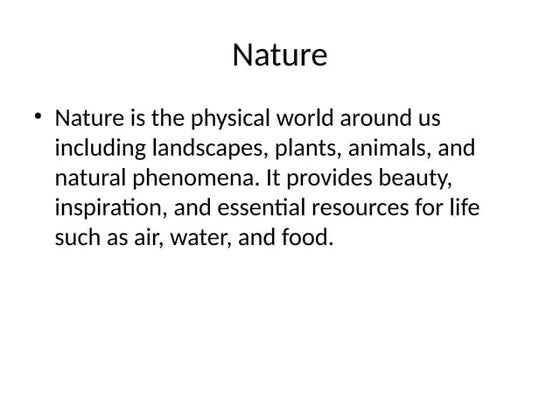 Nature

• Nature is the physical world around us including landscapes, plants, animals, and natural phenomena. It provides beauty, inspiration, and essential resources for life such as air, water, and food.